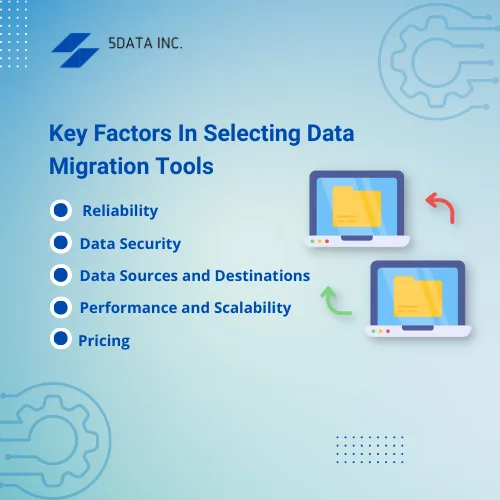 5DATA INC.

Key Factors In Selecting Data Migration Tools

Reliability

Data Security

Data Sources and Destinations

Performance and Scalability

Pricing